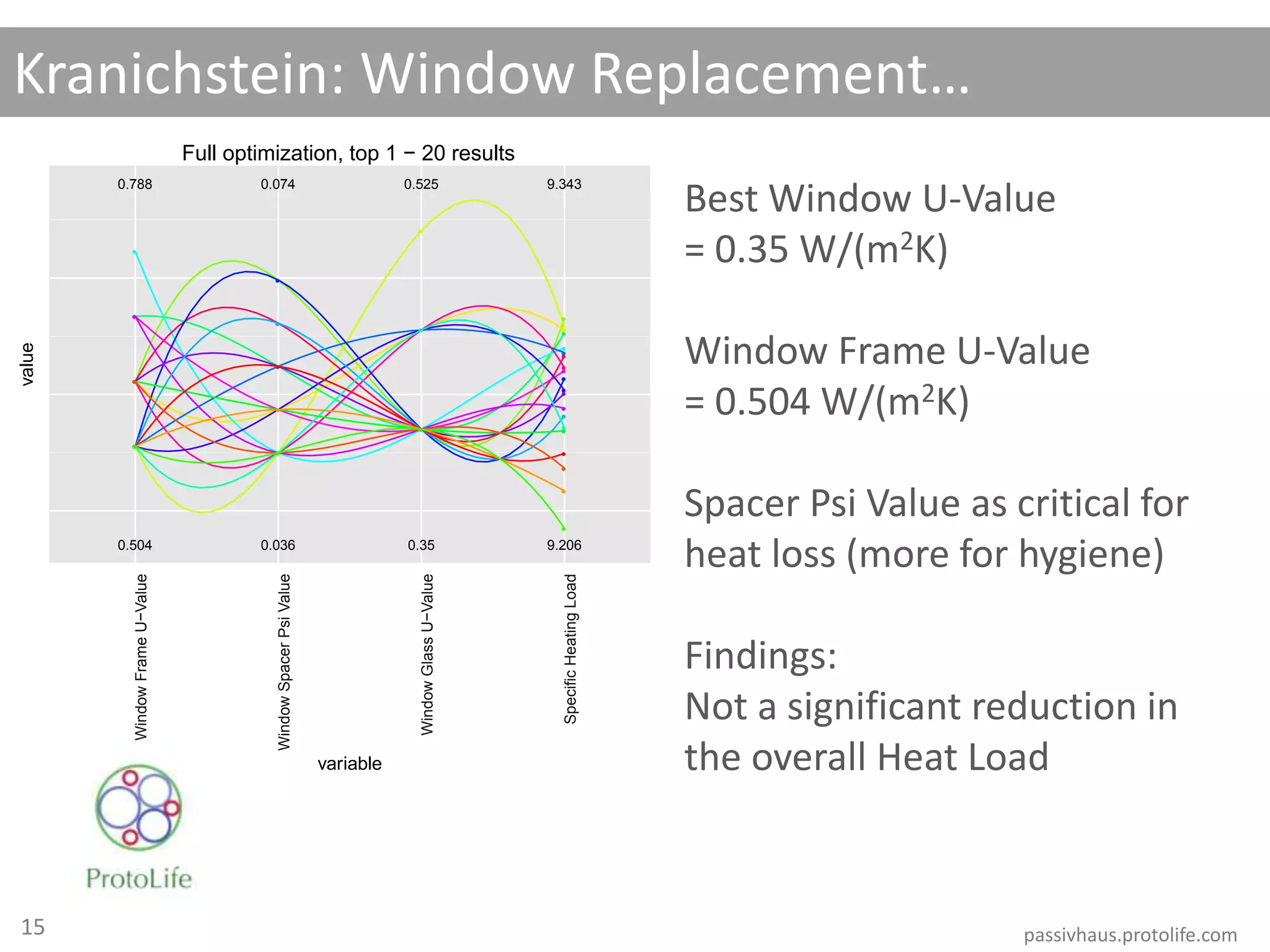 Kranichstein: Window Replacement…

Full optimization, top 1 − 20 results

0.788 0.074 0.525 9.343

value

0.504 0.036 0.35 9.206

Window Frame U−Value

Window Spacer Psi Value

Window Glass U−Value

Specific Heating Load

variable

Best Window U-Value
= 0.35 W/(m$^2$K)

Window Frame U-Value
= 0.504 W/(m$^2$K)

Spacer Psi Value as critical for heat loss (more for hygiene)

Findings:
Not a significant reduction in the overall Heat Load

ProtoLife

15

passivhaus.protolife.com